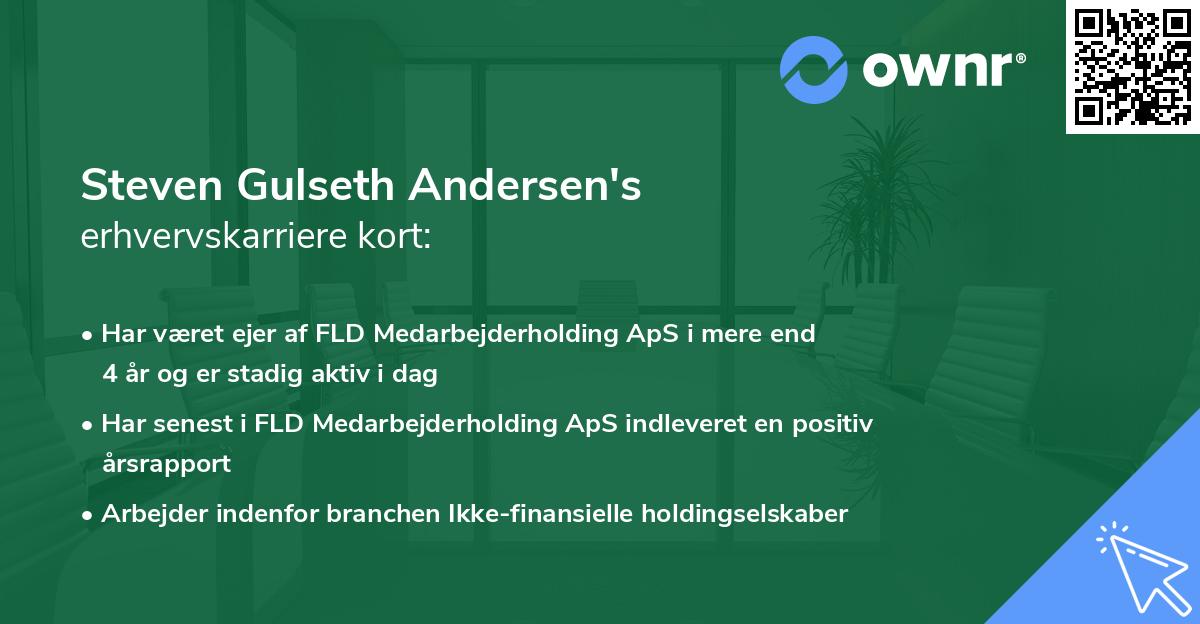 ownr®

Steven Gulseth Andersen's
erhvervskarriere kort:

• Har været ejer af FLD Medarbejderholding ApS i mere end 4 år og er stadig aktiv i dag

• Har senest i FLD Medarbejderholding ApS indleveret en positiv årsrapport

• Arbejder indenfor branchen Ikke-finansielle holdingselskaber